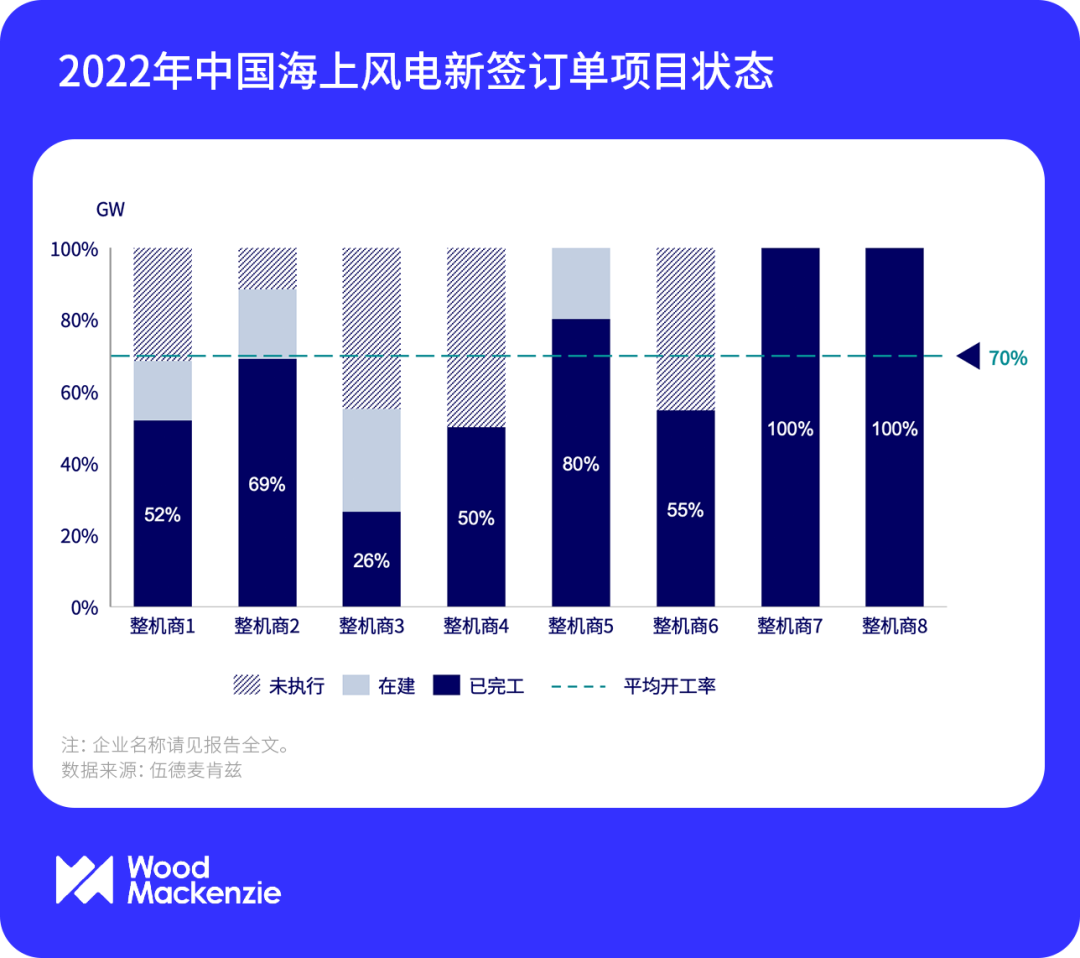 2022年中国海上风电新签订单项目状态

GW

100%
80%
60%
40%
20%
0%

70%

52%
69%
26%
50%
80%
55%
100%
100%

整机商1 整机商2 整机商3 整机商4 整机商5 整机商6 整机商7 整机商8

未执行 在建 已完工 平均开工率

注: 企业名称请见报告全文。
数据来源: 伍德麦肯兹

Wood Mackenzie